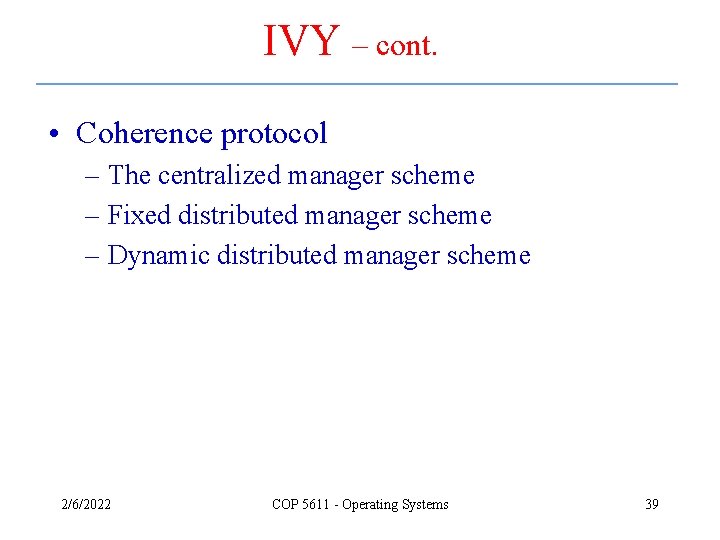 IVY – cont.

• Coherence protocol
– The centralized manager scheme
– Fixed distributed manager scheme
– Dynamic distributed manager scheme

2/6/2022 COP 5611 - Operating Systems 39